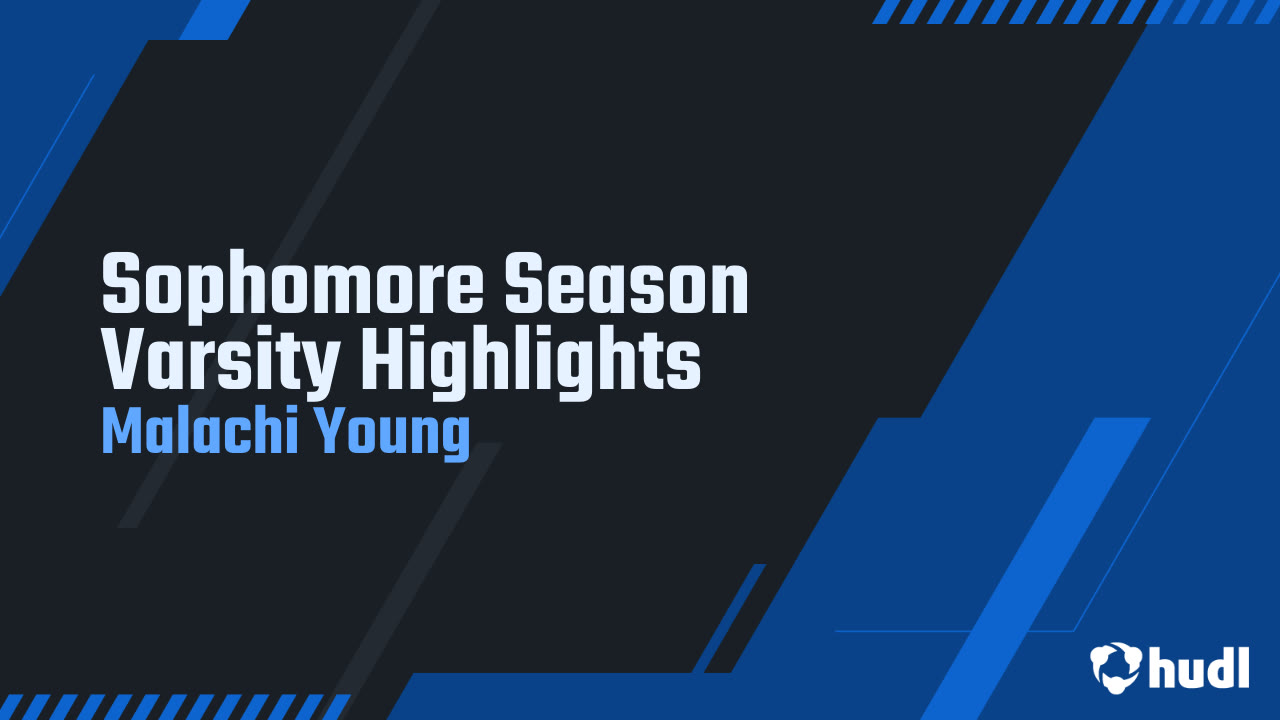 Sophomore Season Varsity Highlights
Malachi Young

hudl